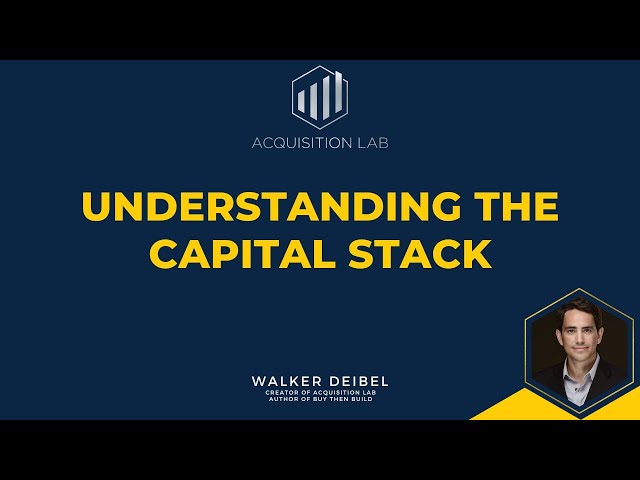 ACQUISITION LAB

UNDERSTANDING THE CAPITAL STACK

WALKER DEIBEL
CREATOR OF ACQUISITION LAB
AUTHOR OF BUY THEN BUILD